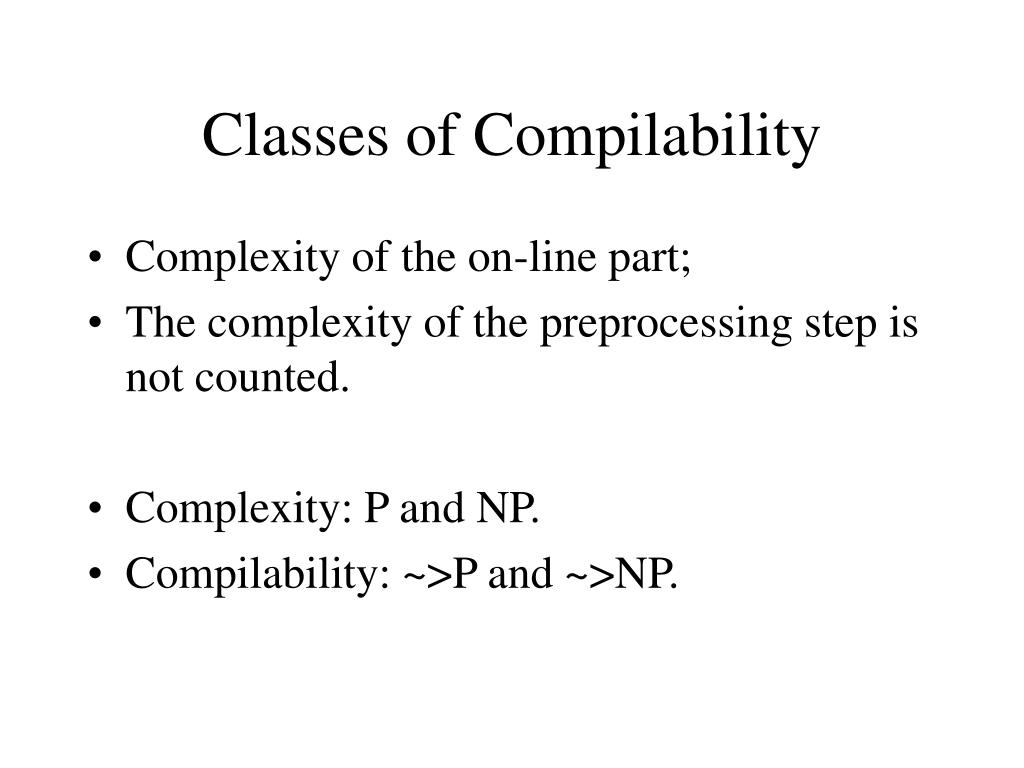 Classes of Compilability

• Complexity of the on-line part;
• The complexity of the preprocessing step is not counted.

• Complexity: P and NP.
• Compilability: ~>P and ~>NP.